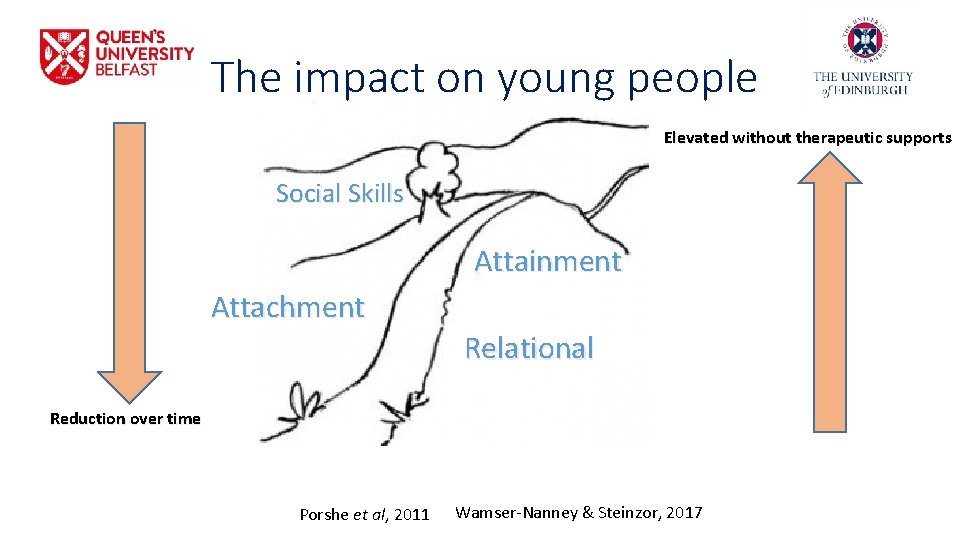 QUEEN'S UNIVERSITY BELFAST

The impact on young people

THE UNIVERSITY of EDINBURGH

Elevated without therapeutic supports

Social Skills

Attainment

Attachment

Relational

Reduction over time

Porshe et al, 2011

Wamser-Nanney & Steinzor, 2017